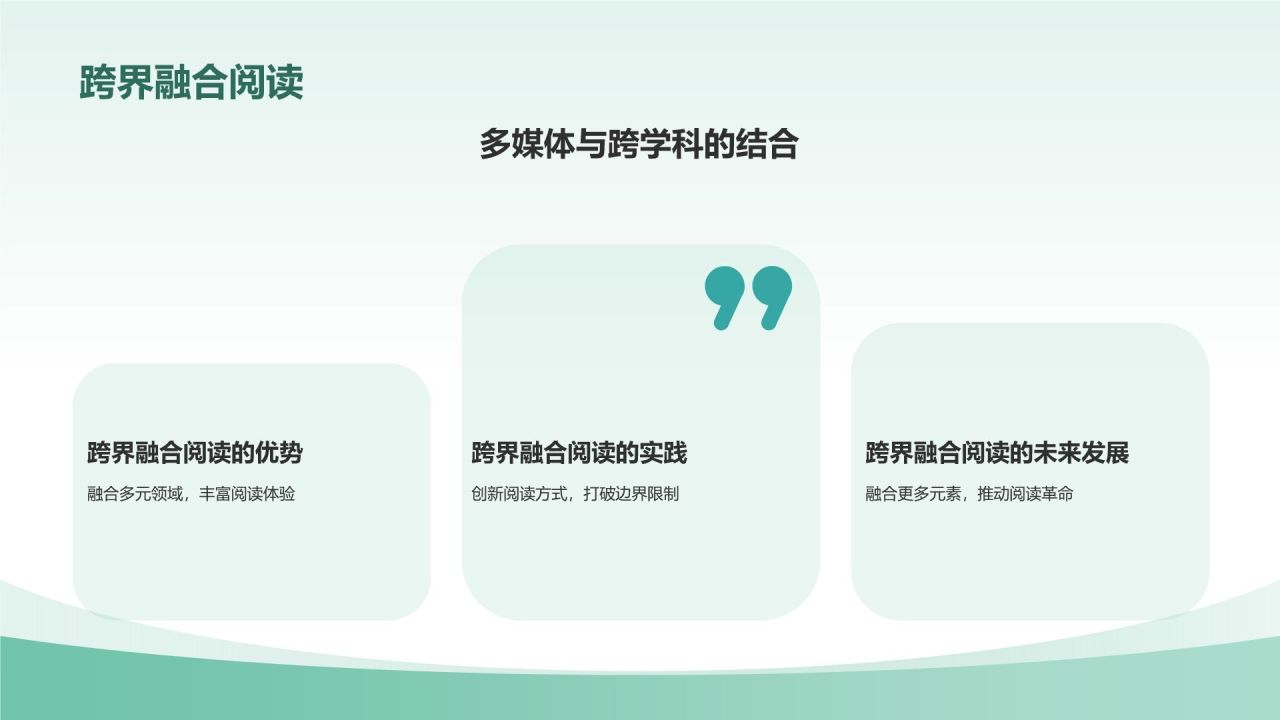 跨界融合阅读

多媒体与跨学科的结合

跨界融合阅读的优势
融合多元领域，丰富阅读体验

跨界融合阅读的实践
创新阅读方式，打破边界限制

跨界融合阅读的未来发展
融合更多元素，推动阅读革命